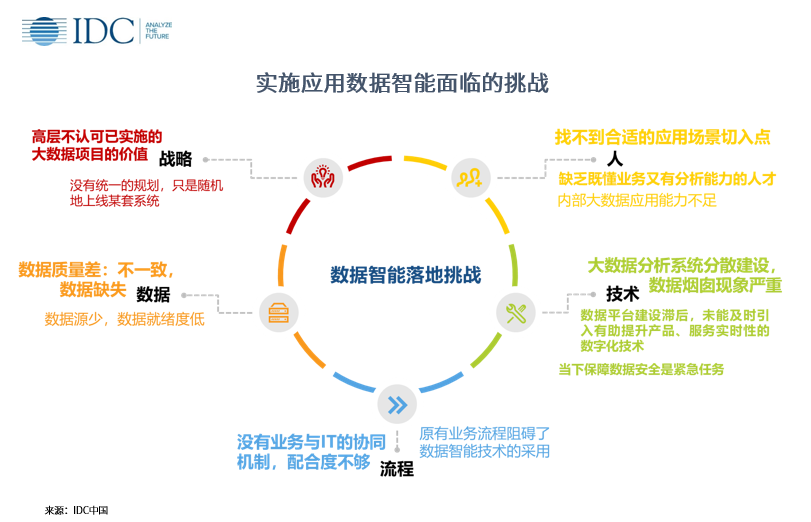 IDC ANALYZE THE FUTURE

实施应用数据智能面临的挑战

高层不认可已实施的大数据项目的价值
战略
没有统一的规划，只是随机地上线某套系统

找不到合适的应用场景切入点
人
缺乏既懂业务又有分析能力的人才
内部大数据应用能力不足

数据智能落地挑战

数据质量差：不一致，数据缺失
数据
数据源少，数据就绪度低

大数据分析系统分散建设，数据烟囱现象严重
技术
数据平台建设滞后，未能及时引入有助提升产品、服务实时性的数字化技术
当下保障数据安全是紧急任务

没有业务与IT的协同机制，配合度不够
流程
原有业务流程阻碍了数据智能技术的采用

来源：IDC中国